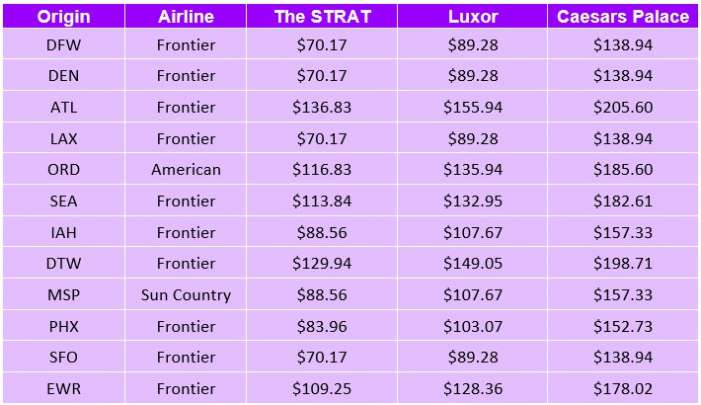 | Origin | Airline | The STRAT | Luxor | Caesars Palace |
|---|---|---|---|---|
| DFW | Frontier | \$70.17 | \$89.28 | \$138.94 |
| DEN | Frontier | \$70.17 | \$89.28 | \$138.94 |
| ATL | Frontier | \$136.83 | \$155.94 | \$205.60 |
| LAX | Frontier | \$70.17 | \$89.28 | \$138.94 |
| ORD | American | \$116.83 | \$135.94 | \$185.60 |
| SEA | Frontier | \$113.84 | \$132.95 | \$182.61 |
| IAH | Frontier | \$88.56 | \$107.67 | \$157.33 |
| DTW | Frontier | \$129.94 | \$149.05 | \$198.71 |
| MSP | Sun Country | \$88.56 | \$107.67 | \$157.33 |
| PHX | Frontier | \$83.96 | \$103.07 | \$152.73 |
| SFO | Frontier | \$70.17 | \$89.28 | \$138.94 |
| EWR | Frontier | \$109.25 | \$128.36 | \$178.02 |